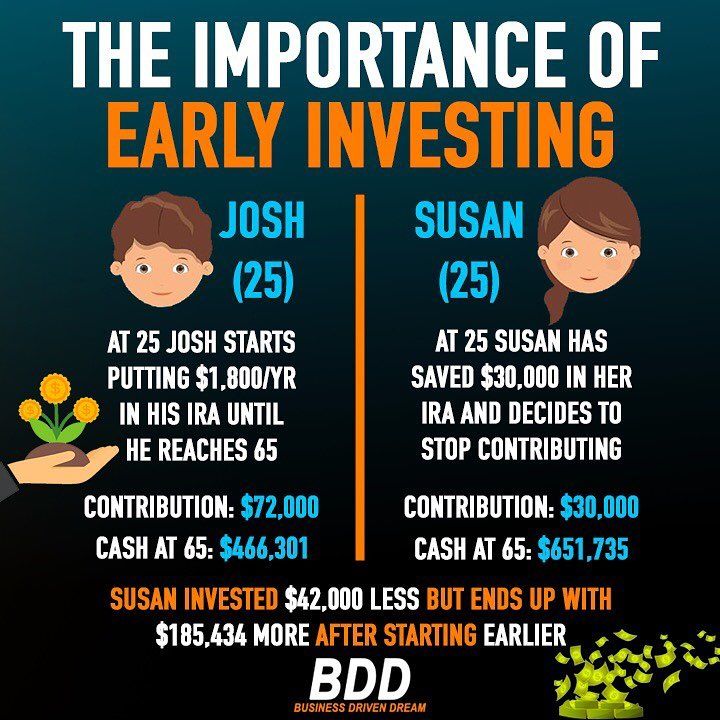 THE IMPORTANCE OF EARLY INVESTING

JOSH (25)

AT 25 JOSH STARTS PUTTING $1,800/YR IN HIS IRA UNTIL HE REACHES 65

CONTRIBUTION: $72,000
CASH AT 65: $466,301

SUSAN (25)

AT 25 SUSAN HAS SAVED $30,000 IN HER IRA AND DECIDES TO STOP CONTRIBUTING

CONTRIBUTION: $30,000
CASH AT 65: $651,735

SUSAN INVESTED $42,000 LESS BUT ENDS UP WITH $185,434 MORE AFTER STARTING EARLIER

BDD
BUSINESS DRIVEN DREAM